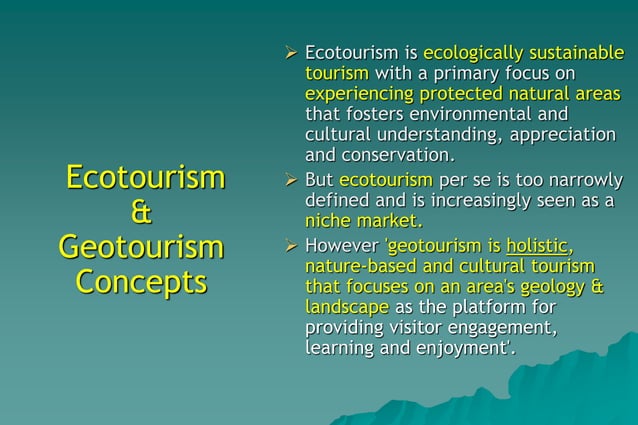 Ecotourism
&
Geotourism
Concepts

➢ Ecotourism is ecologically sustainable tourism with a primary focus on experiencing protected natural areas that fosters environmental and cultural understanding, appreciation and conservation.

➢ But ecotourism per se is too narrowly defined and is increasingly seen as a niche market.

➢ However 'geotourism is holistic, nature-based and cultural tourism that focuses on an area's geology & landscape as the platform for providing visitor engagement, learning and enjoyment'.